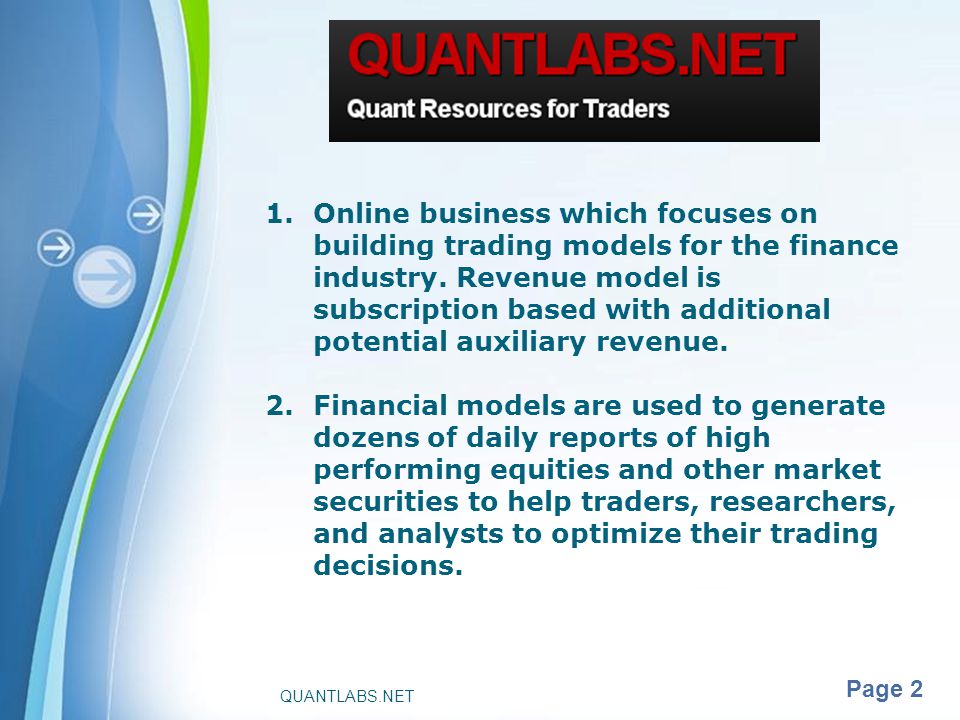 QUANTLABS.NET
Quant Resources for Traders

1. Online business which focuses on building trading models for the finance industry. Revenue model is subscription based with additional potential auxiliary revenue.

2. Financial models are used to generate dozens of daily reports of high performing equities and other market securities to help traders, researchers, and analysts to optimize their trading decisions.

QUANTLABS.NET

Page 2